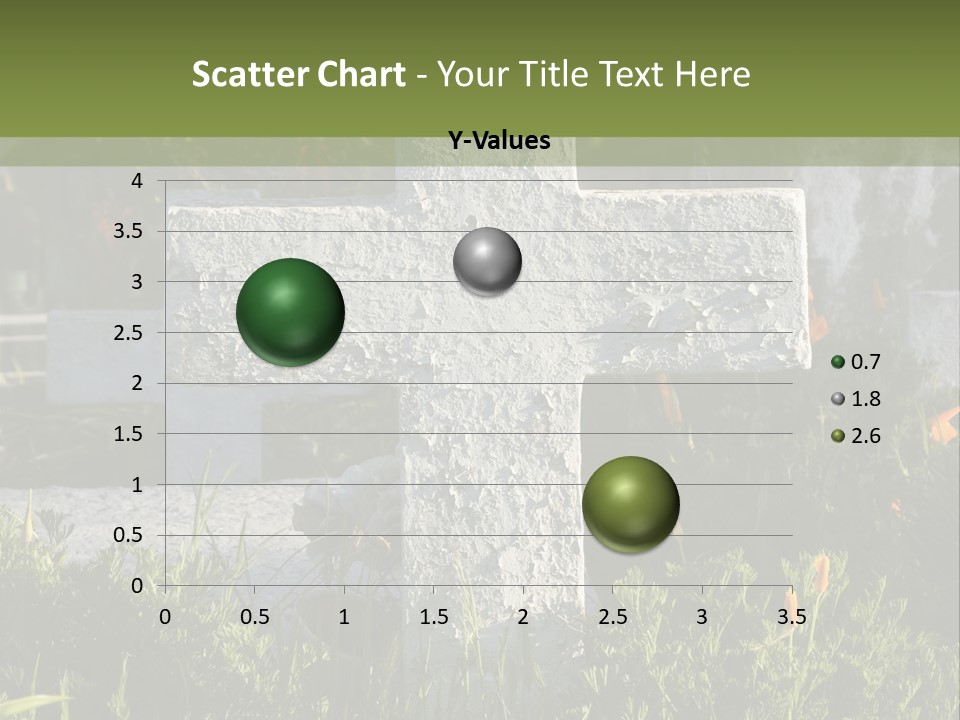 Scatter Chart - Your Title Text Here

Y-Values

4
3.5
3
2.5
2
1.5
1
0.5
0

0 0.5 1 1.5 2 2.5 3 3.5

0.7
1.8
2.6